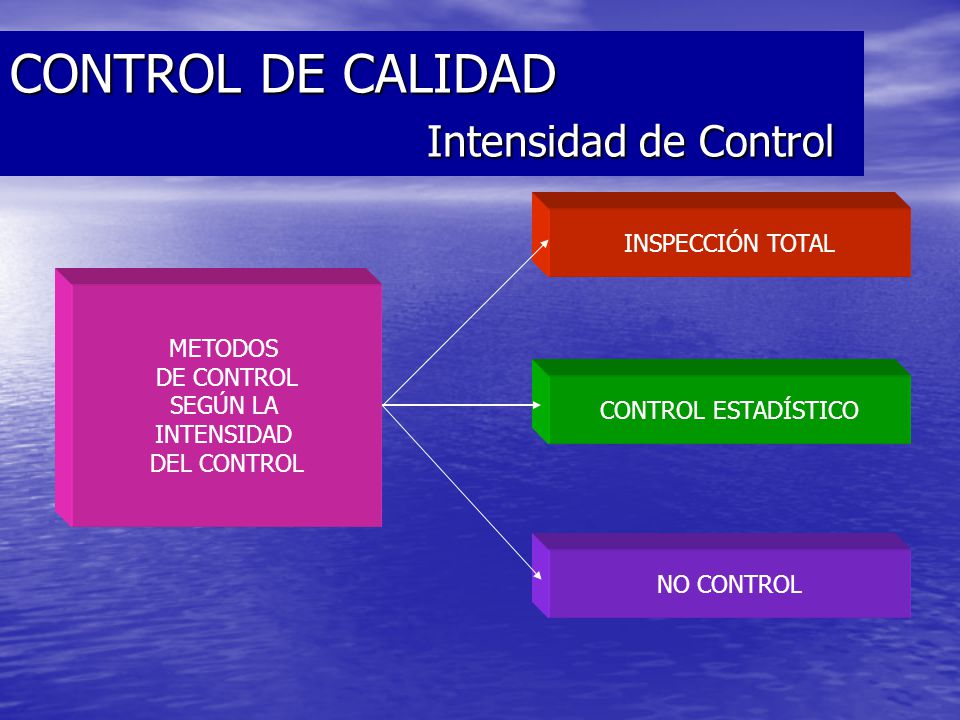 CONTROL DE CALIDAD

Intensidad de Control

METODOS DE CONTROL SEGÚN LA INTENSIDAD DEL CONTROL

INSPECCIÓN TOTAL

CONTROL ESTADÍSTICO

NO CONTROL